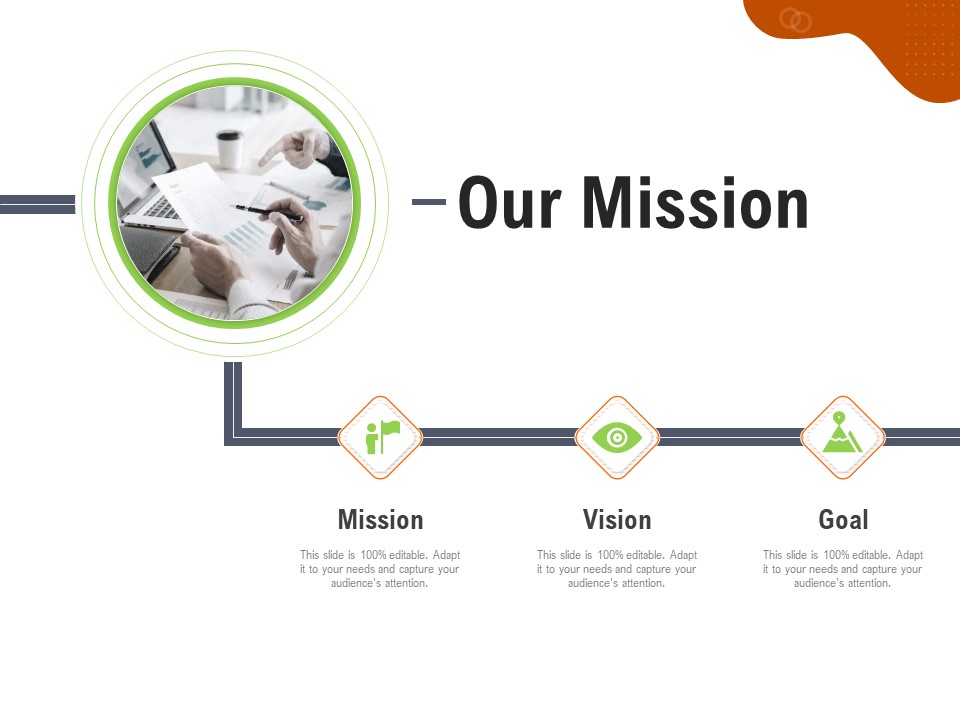 Our Mission

Mission

This slide is 100% editable. Adapt it to your needs and capture your audience's attention.

Vision

This slide is 100% editable. Adapt it to your needs and capture your audience's attention.

Goal

This slide is 100% editable. Adapt it to your needs and capture your audience's attention.